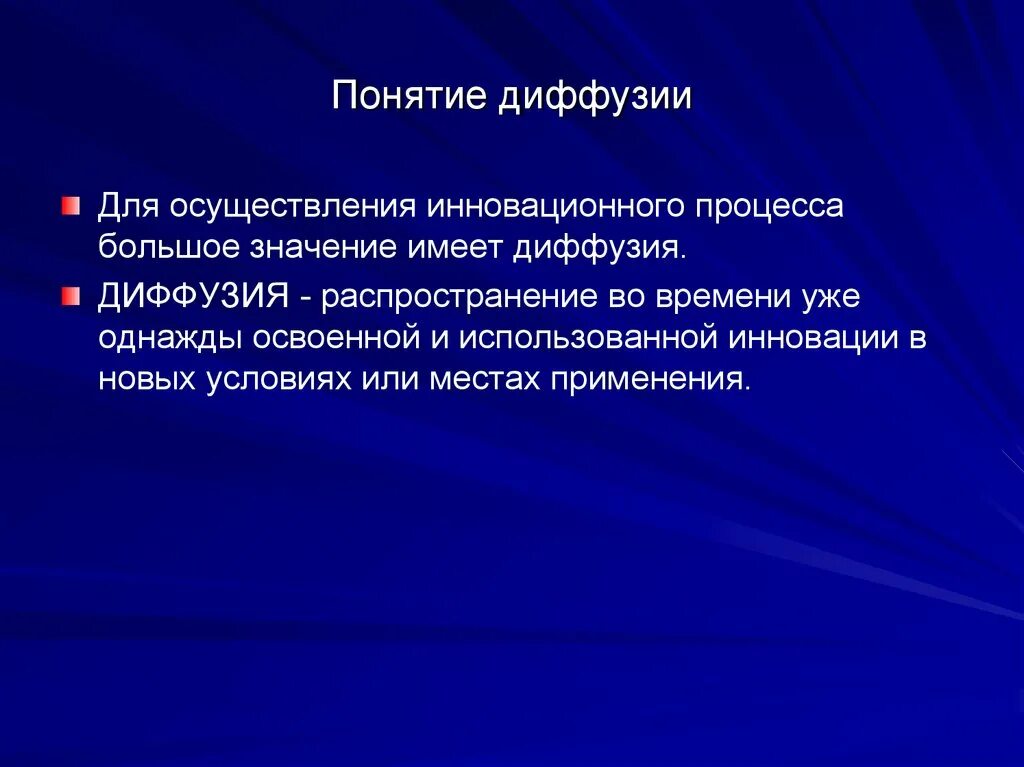 Понятие диффузии

Для осуществления инновационного процесса большое значение имеет диффузия.

ДИФФУЗИЯ - распространение во времени уже однажды освоенной и использованной инновации в новых условиях или местах применения.